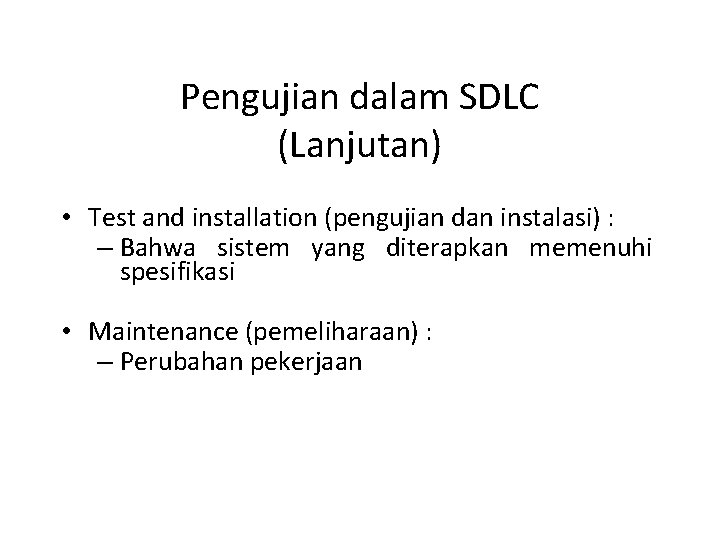 Pengujian dalam SDLC
(Lanjutan)

• Test and installation (pengujian dan instalasi) :
– Bahwa sistem yang diterapkan memenuhi spesifikasi

• Maintenance (pemeliharaan) :
– Perubahan pekerjaan